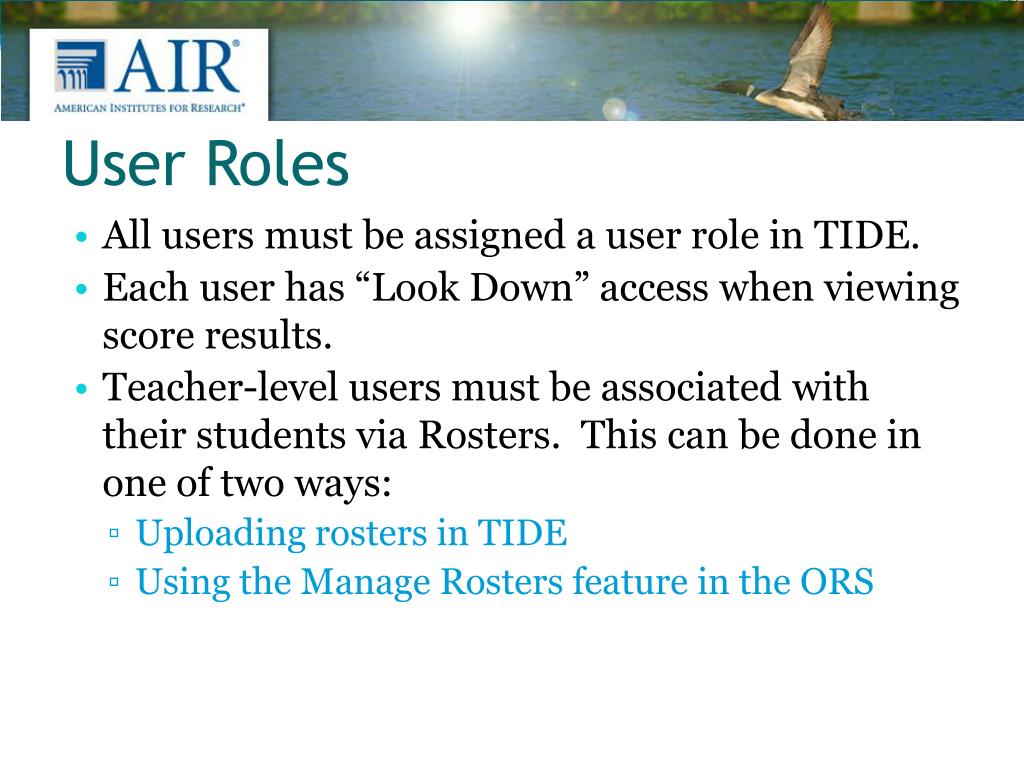 AIR®
AMERICAN INSTITUTES FOR RESEARCH®

User Roles

• All users must be assigned a user role in TIDE.
• Each user has “Look Down” access when viewing score results.
• Teacher-level users must be associated with their students via Rosters. This can be done in one of two ways:
▫ Uploading rosters in TIDE
▫ Using the Manage Rosters feature in the ORS